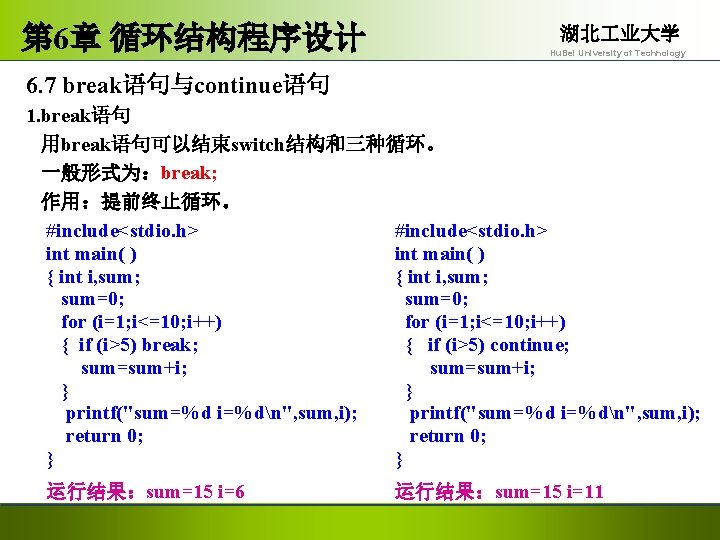 第6章 循环结构程序设计

湖北工业大学
HuBei University of Technology

6.7 break语句与continue语句

1.break语句

用break语句可以结束switch结构和三种循环。

一般形式为：break;

作用：提前终止循环。

#include<stdio.h>
int main( )
{ int i,sum;
sum=0;
for (i=1;i<=10;i++)
{ if (i>5) break;
sum=sum+i;
}
printf("sum=%d i=%d\n",sum,i);
return 0;
}

运行结果：sum=15 i=6

#include<stdio.h>
int main( )
{ int i,sum;
sum=0;
for (i=1;i<=10;i++)
{ if (i>5) continue;
sum=sum+i;
}
printf("sum=%d i=%d\n",sum,i);
return 0;
}

运行结果：sum=15 i=11